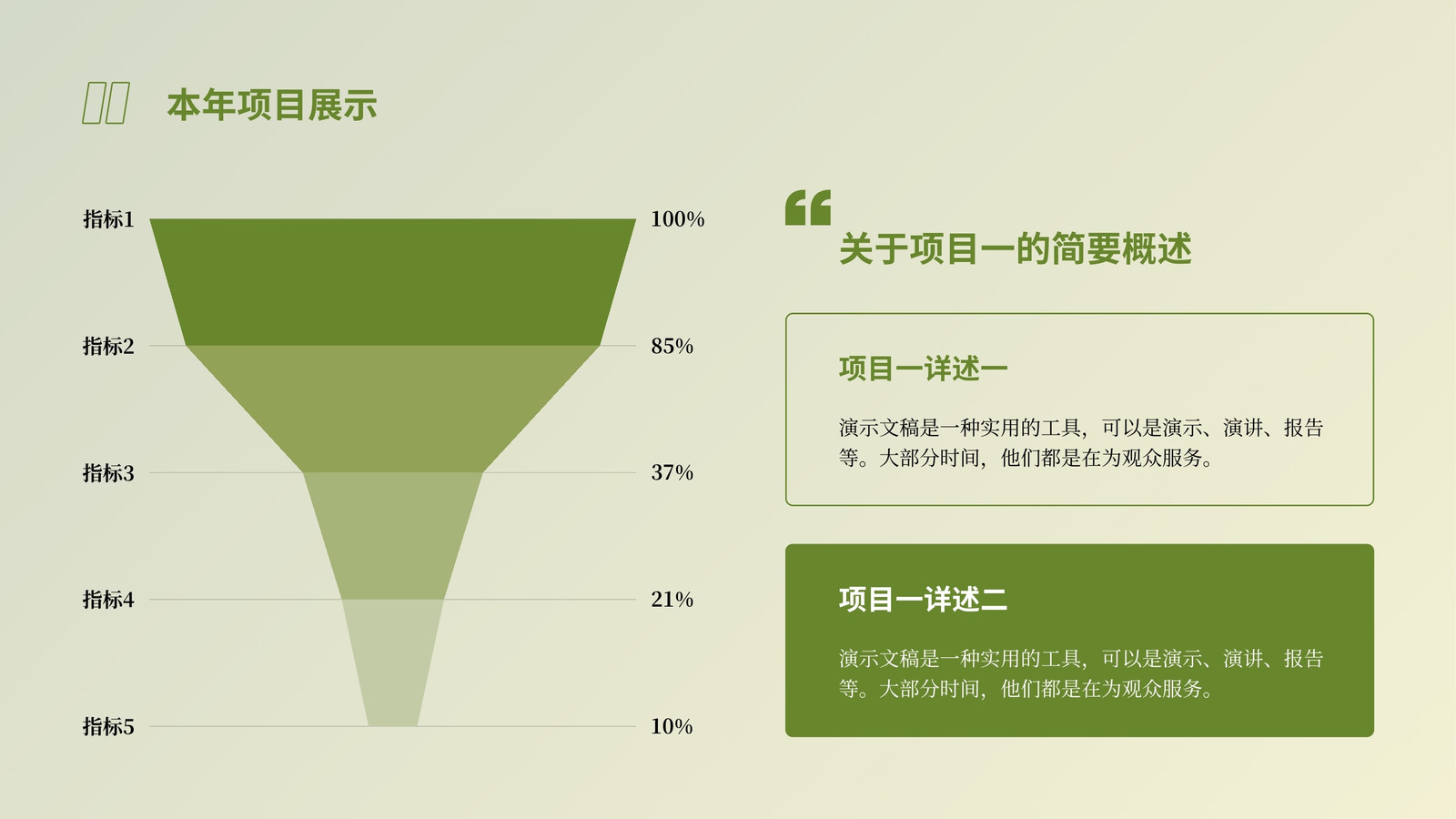 本年项目展示

指标1 100%
指标2 85%
指标3 37%
指标4 21%
指标5 10%

关于项目一的简要概述

项目一详述一

演示文稿是一种实用的工具，可以是演示、演讲、报告等。大部分时间，他们都是在为观众服务。

项目一详述二

演示文稿是一种实用的工具，可以是演示、演讲、报告等。大部分时间，他们都是在为观众服务。